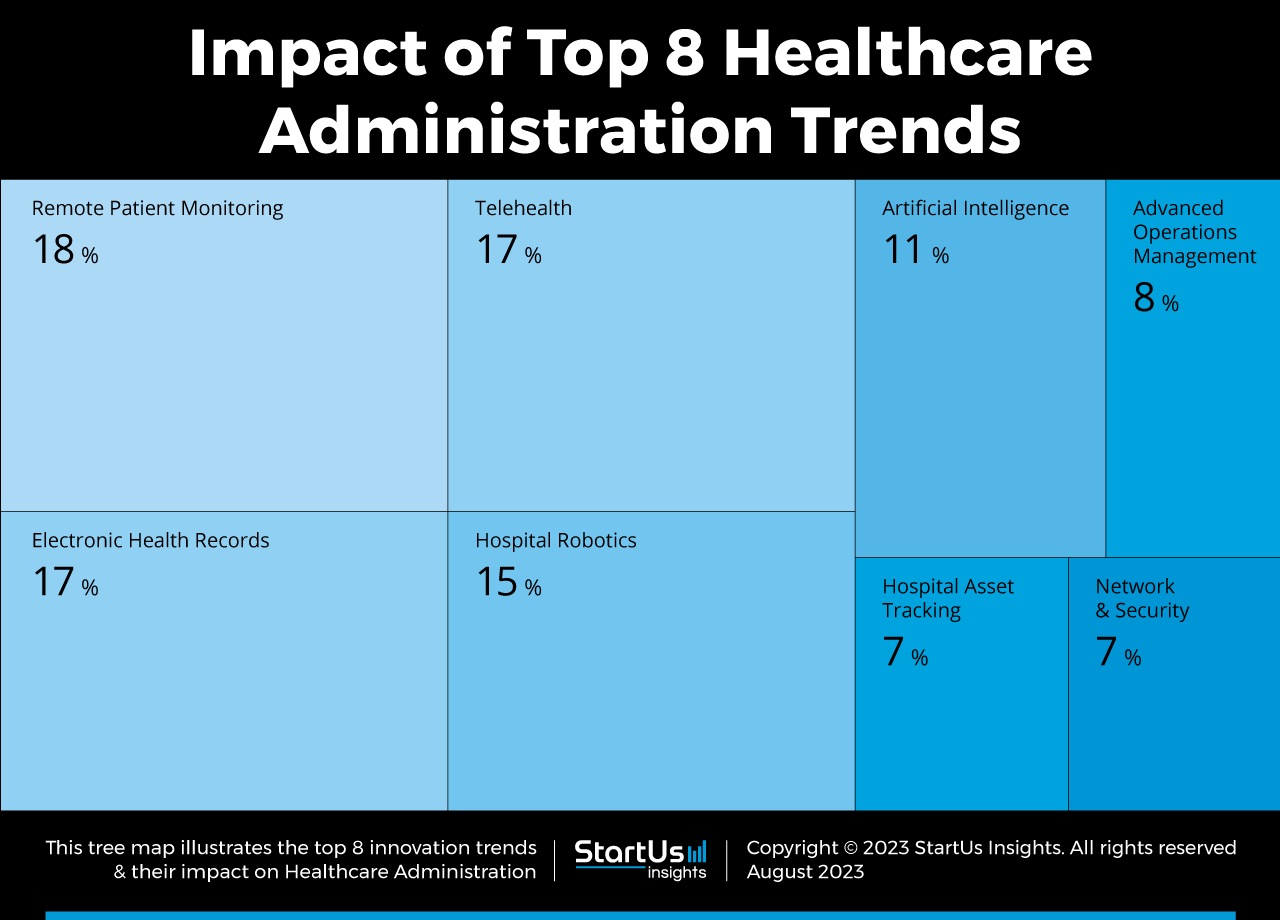 Impact of Top 8 Healthcare Administration Trends

Remote Patient Monitoring
18 %

Telehealth
17 %

Artificial Intelligence
11 %

Advanced Operations Management
8 %

Electronic Health Records
17 %

Hospital Robotics
15 %

Hospital Asset Tracking
7 %

Network & Security
7 %

This tree map illustrates the top 8 innovation trends & their impact on Healthcare Administration

StartUs insights

Copyright © 2023 StartUs Insights. All rights reserved
August 2023